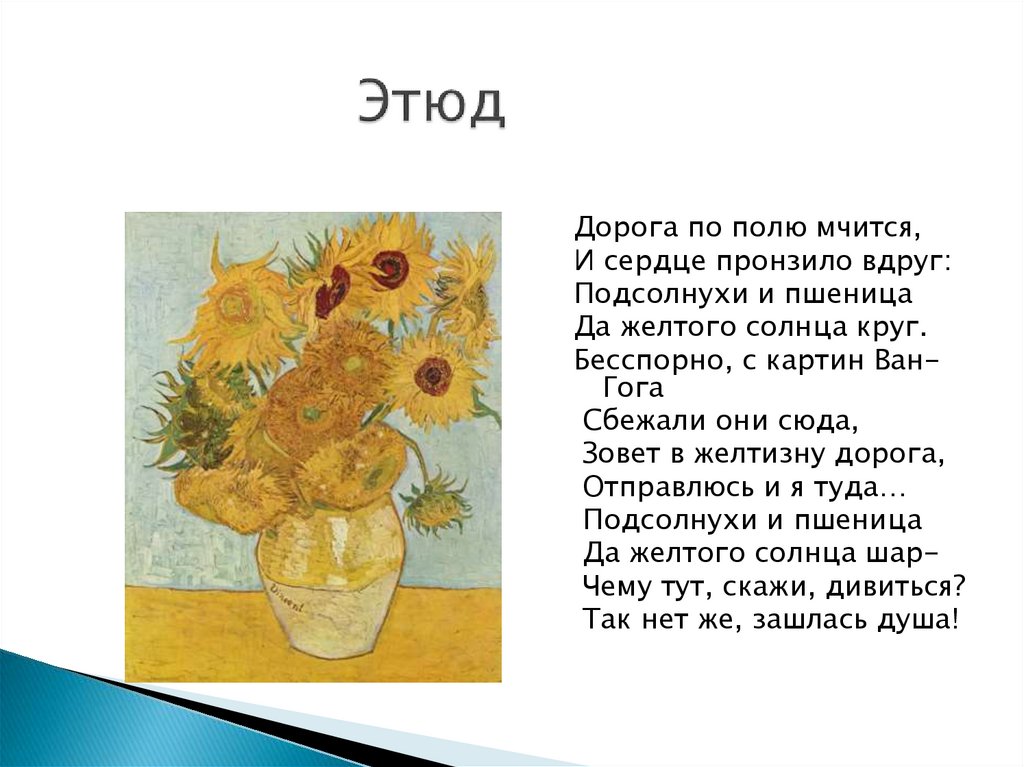 Этюд

Дорога по полю мчится,
И сердце пронзило вдруг:
Подсолнухи и пшеница
Да желтого солнца круг.
Бесспорно, с картин Ван-Гога
Сбежали они сюда,
Зовет в желтизну дорога,
Отправлюсь и я туда…
Подсолнухи и пшеница
Да желтого солнца шар-
Чему тут, скажи, дивиться?
Так нет же, зашлась душа!

Vincent